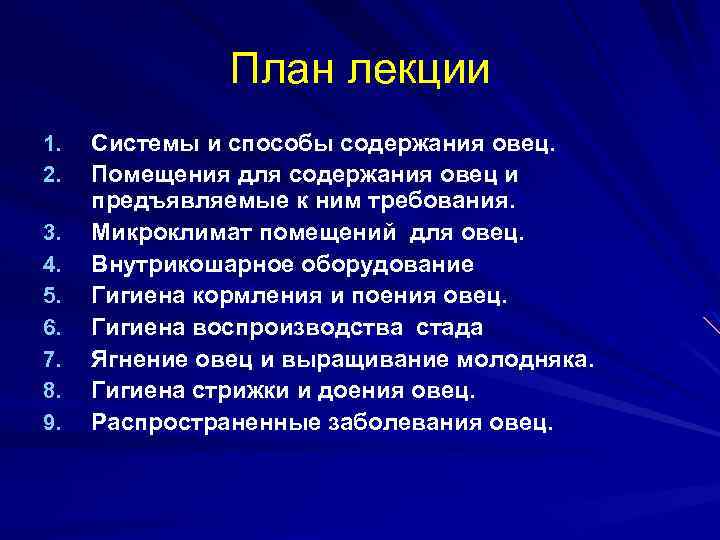 План лекции

1. Системы и способы содержания овец.
2. Помещения для содержания овец и предъявляемые к ним требования.
3. Микроклимат помещений для овец.
4. Внутрикошарное оборудование
5. Гигиена кормления и поения овец.
6. Гигиена воспроизводства стада
7. Ягнение овец и выращивание молодняка.
8. Гигиена стрижки и доения овец.
9. Распространенные заболевания овец.